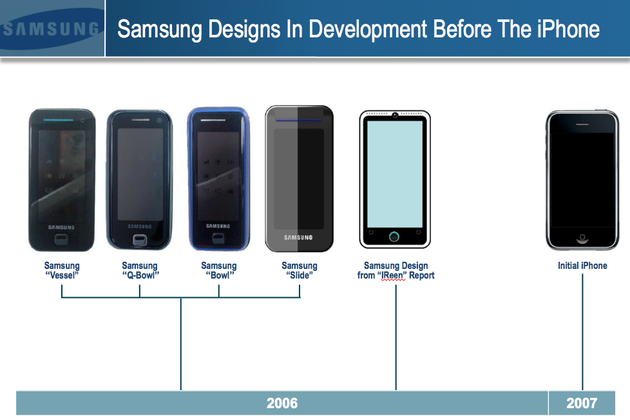 SAMSUNG

Samsung Designs In Development Before The iPhone

SAMSUNG

SAMSUNG

SAMSUNG

SAMSUNG

Samsung "Vessel"

Samsung "Q-Bowl"

Samsung "Bowl"

Samsung "Slide"

Samsung Design from "IReen" Report

Initial iPhone

2006

2007